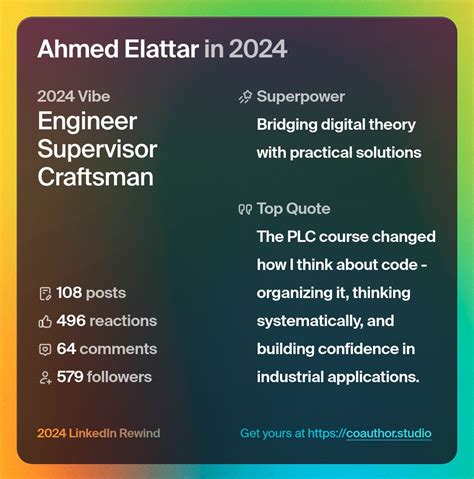 Ahmed Elattar in 2024

2024 Vibe
Engineer
Supervisor
Craftsman

108 posts
496 reactions
64 comments
579 followers

Superpower
Bridging digital theory with practical solutions

Top Quote
The PLC course changed how I think about code - organizing it, thinking systematically, and building confidence in industrial applications.

2024 LinkedIn Rewind

Get yours at https://coauthor.studio